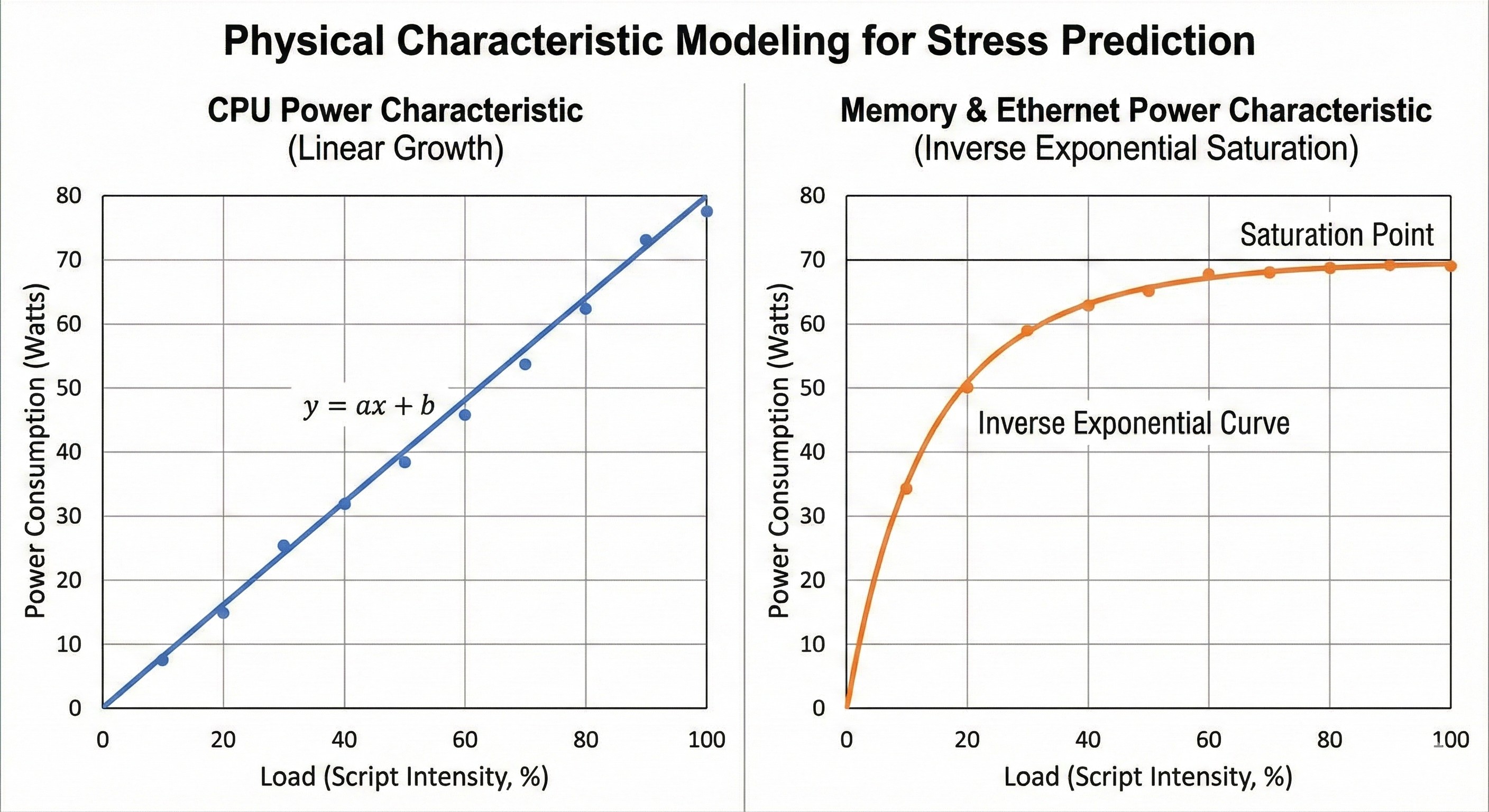 Physical Characteristic Modeling for Stress Prediction

CPU Power Characteristic
(Linear Growth)

80
70
60
50
40
30
20
10
0

Power Consumption (Watts)

$y = ax + b$

0 20 40 60 80 100

Load (Script Intensity, %)

Memory & Ethernet Power Characteristic
(Inverse Exponential Saturation)

80
70
60
50
40
30
20
10
0

Power Consumption (Watts)

Saturation Point

Inverse Exponential Curve

0 20 40 60 80 100

Load (Script Intensity, %)